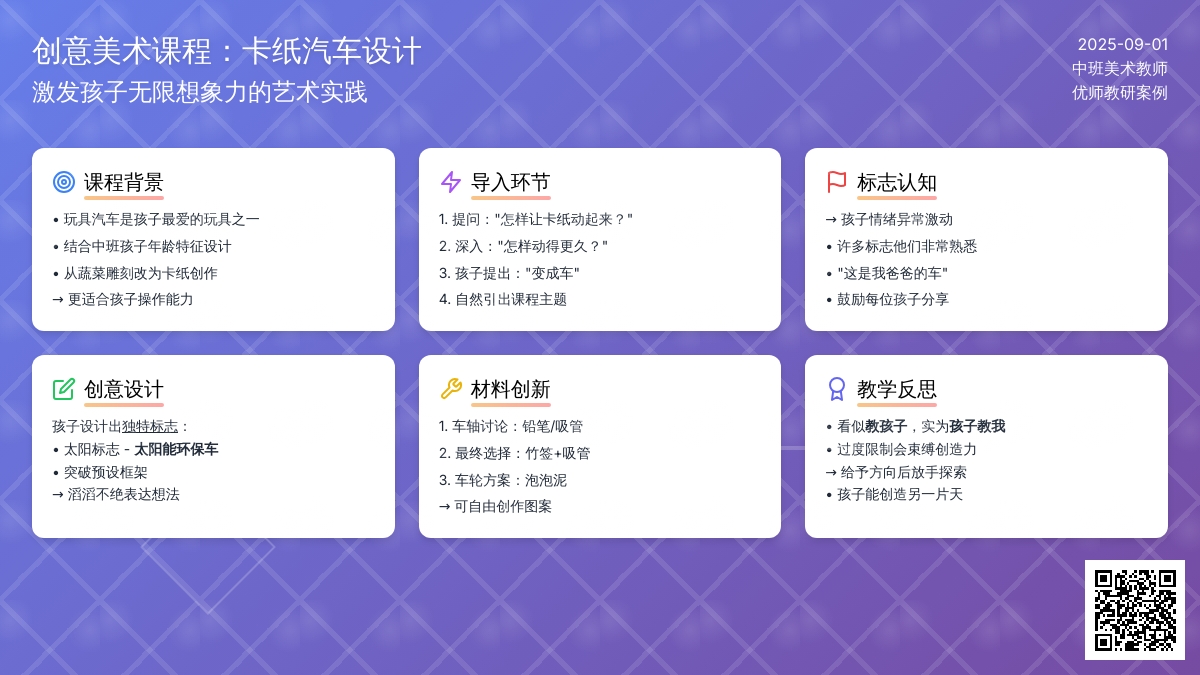 创意美术课程：卡纸汽车设计
激发孩子无限想象力的艺术实践

2025-09-01
中班美术教师
优师教研案例

课程背景
• 玩具汽车是孩子最爱的玩具之一
• 结合中班孩子年龄特征设计
• 从蔬菜雕刻改为卡纸创作
→ 更适合孩子操作能力

导入环节
1. 提问："怎样让卡纸动起来？"
2. 深入："怎样动得更久？"
3. 孩子提出："变成车"
4. 自然引出课程主题

标志认知
→ 孩子情绪异常激动
• 许多标志他们非常熟悉
• "这是我爸爸的车"
• 鼓励每位孩子分享

创意设计
孩子设计出独特标志：
• 太阳标志 - 太阳能环保车
• 突破预设框架
→ 滔滔不绝表达想法

材料创新
1. 车轴讨论：铅笔/吸管
2. 最终选择：竹签+吸管
3. 车轮方案：泡泡泥
→ 可自由创作图案

教学反思
• 看似教孩子，实为孩子教我
• 过度限制会束缚创造力
→ 给予方向后放手探索
• 孩子能创造另一片天